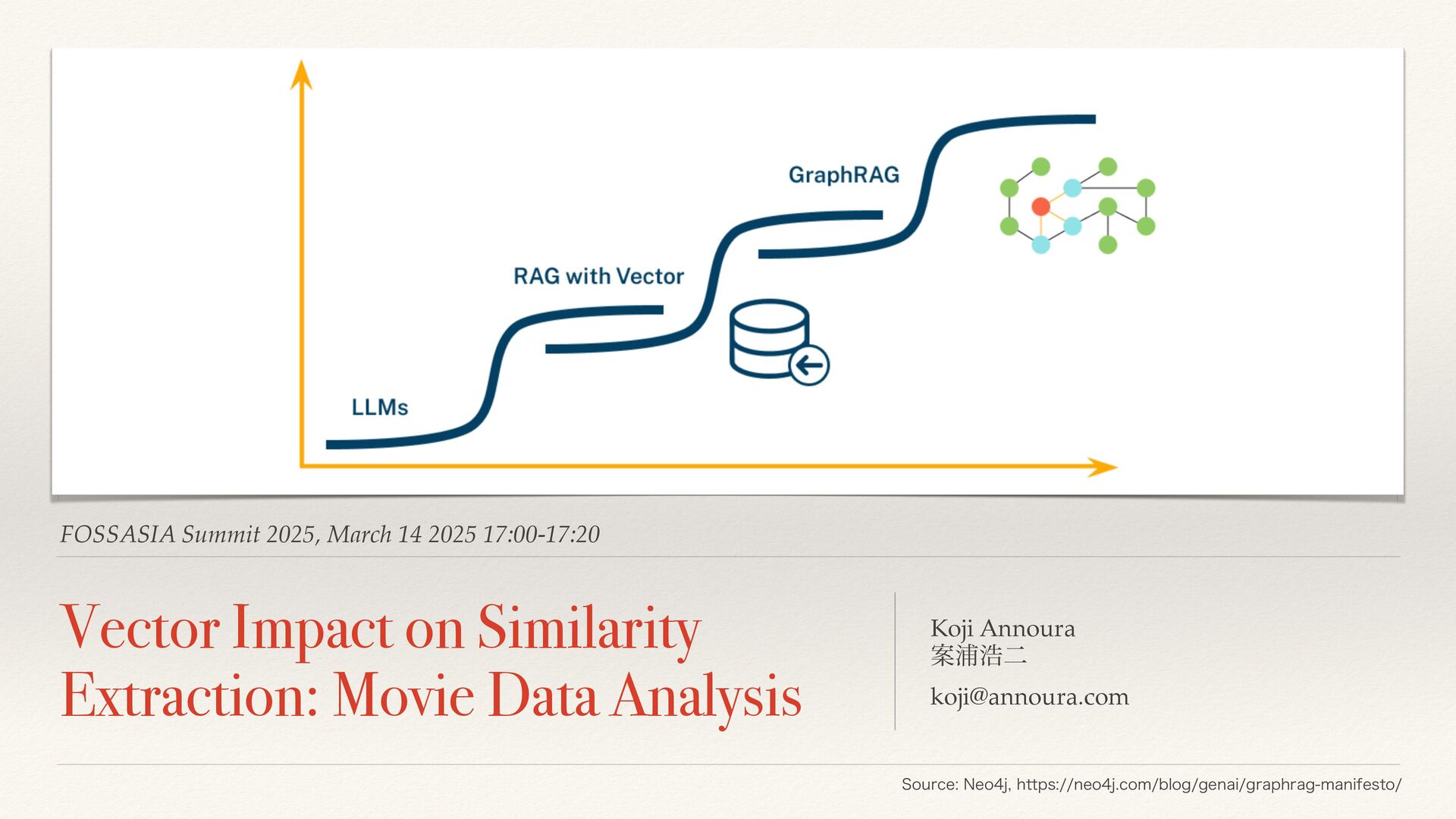 GraphRAG

RAG with Vector

LLMs

FOSSASIA Summit 2025, March 14 2025 17:00-17:20

Vector Impact on Similarity Extraction: Movie Data Analysis

Koji Annoura
案浦浩二

koji@annoura.com

Source: Neo4j, https://neo4j.com/blog/genai/graphrag-manifesto/